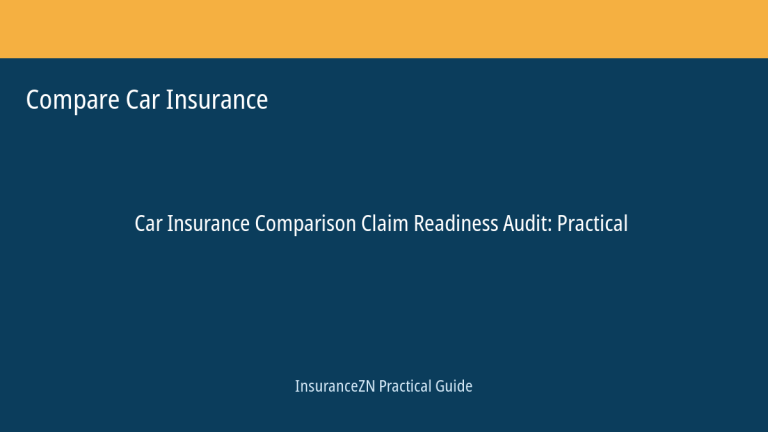 Compare Car Insurance

Car Insurance Comparison Claim Readiness Audit: Practical

InsuranceZN Practical Guide